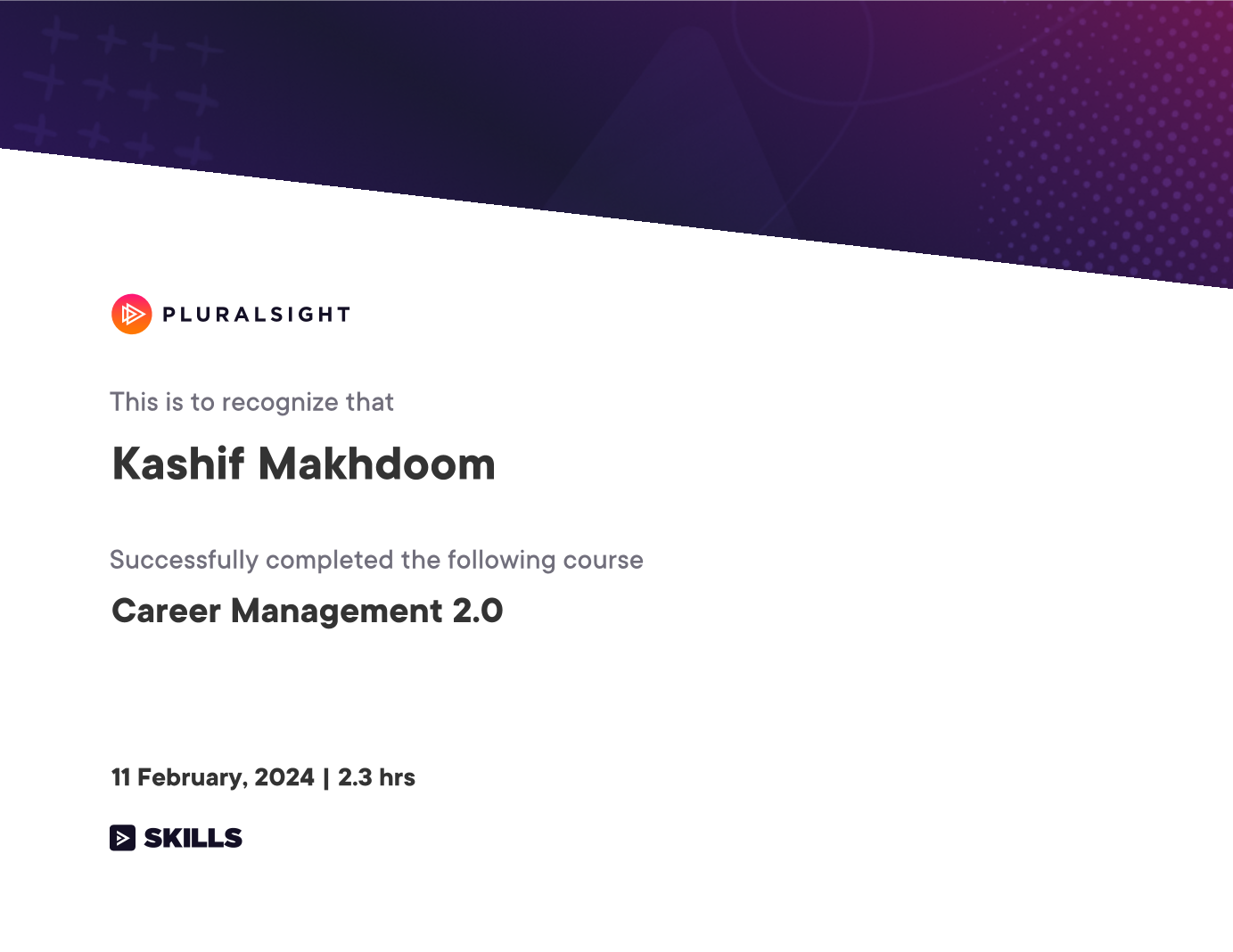 PLURALSIGHT

This is to recognize that

Kashif Makhdoom

Successfully completed the following course

Career Management 2.0

11 February, 2024 | 2.3 hrs

SKILLS